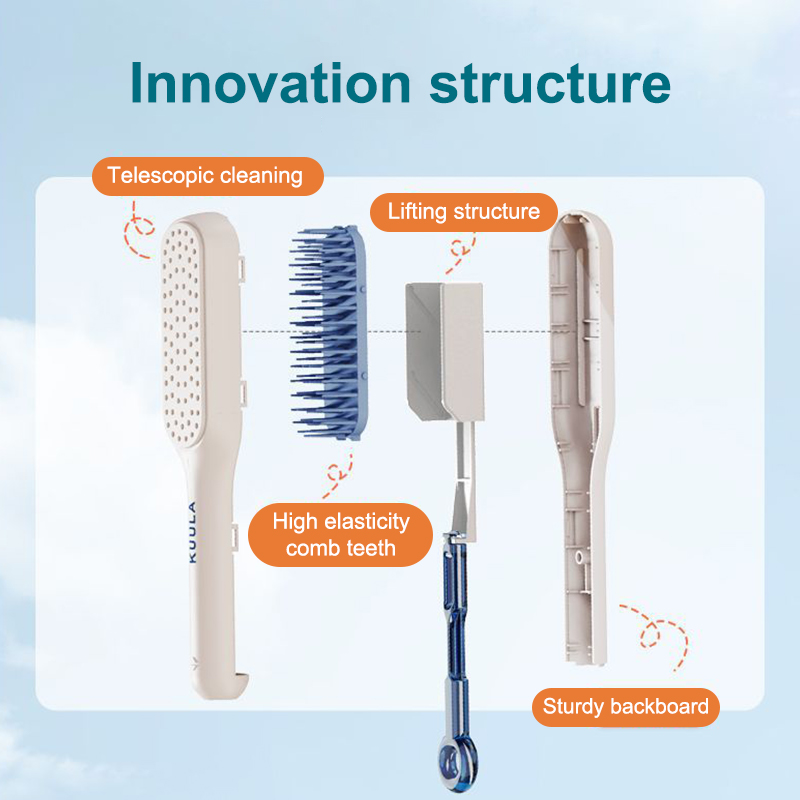 Innovation structure

Telescopic cleaning

Lifting structure

KUULA

High elasticity comb teeth

Sturdy backboard